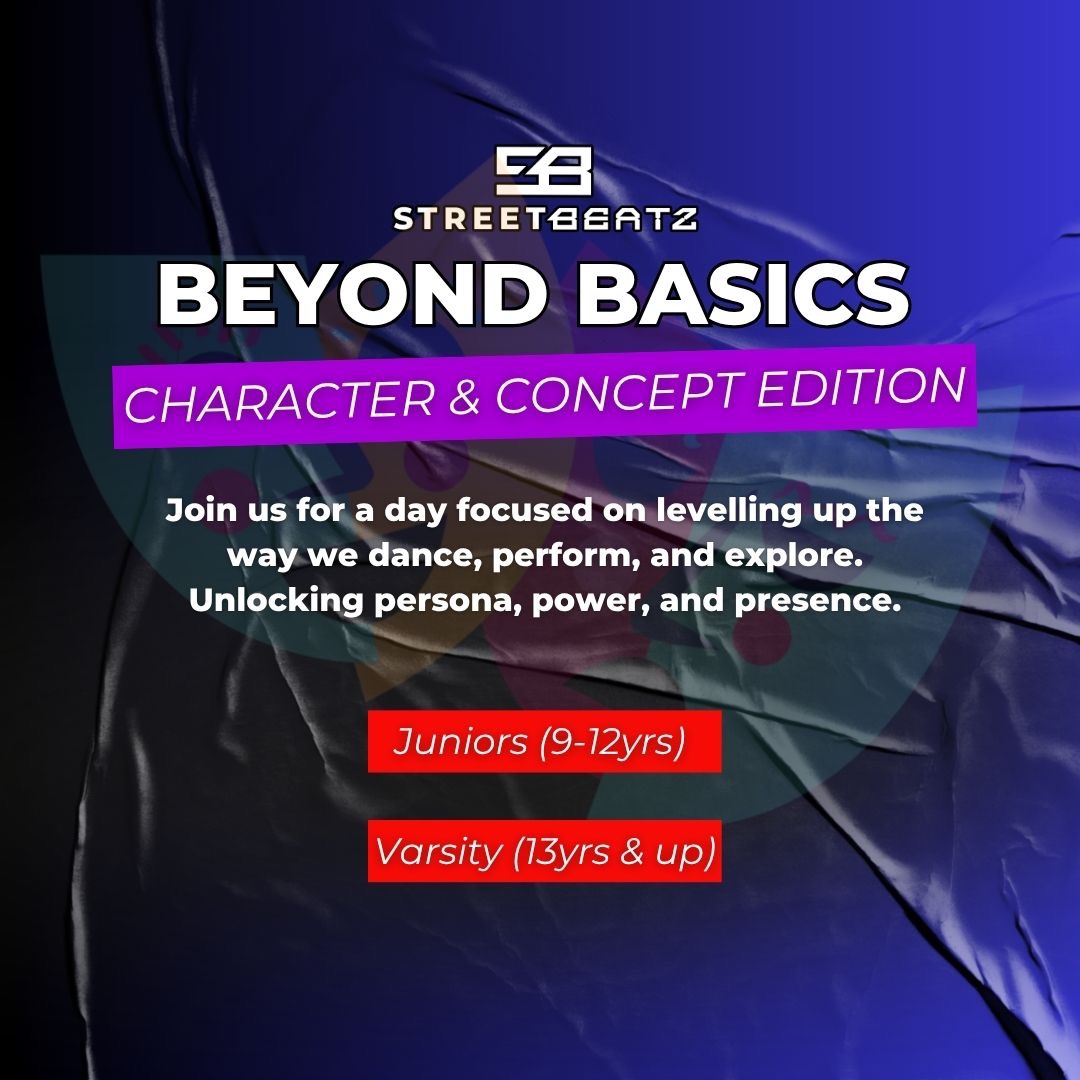 SB
STREETBEATZ
BEYOND BASICS
CHARACTER & CONCEPT EDITION

Join us for a day focused on levelling up the way we dance, perform, and explore. Unlocking persona, power, and presence.

Juniors (9-12yrs)

Varsity (13yrs & up)